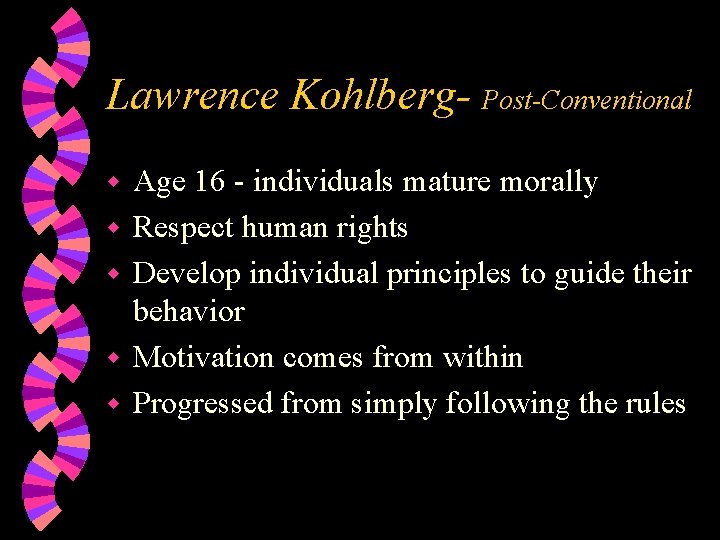 Lawrence Kohlberg- Post-Conventional

- Age 16 - individuals mature morally
- Respect human rights
- Develop individual principles to guide their behavior
- Motivation comes from within
- Progressed from simply following the rules